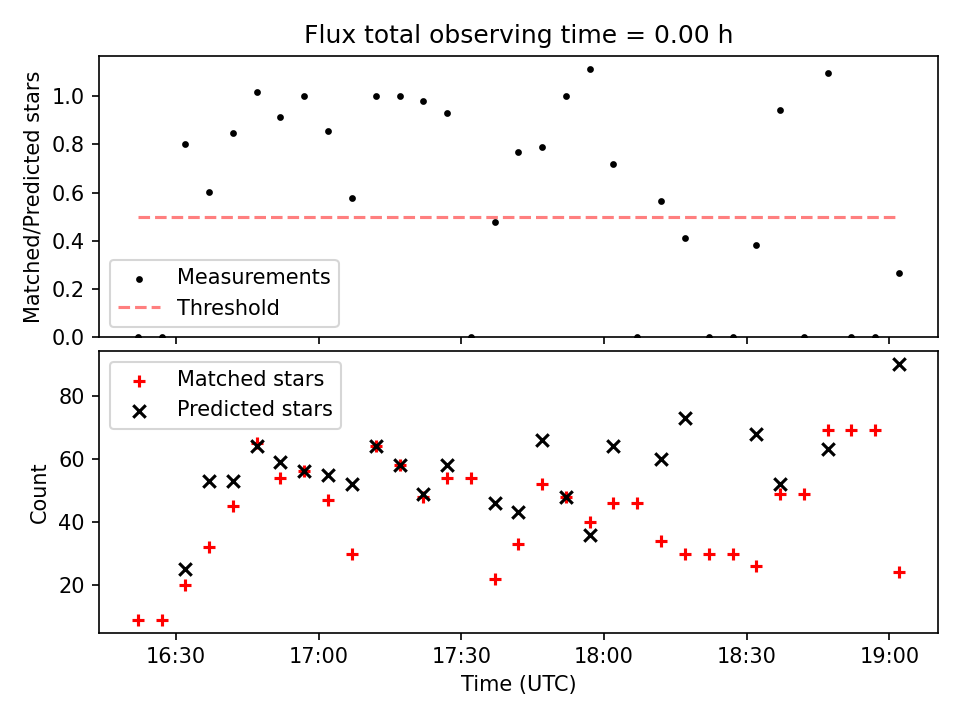 Flux total observing time = 0.00 h

Matched/Predicted stars

1.0
0.8
0.6
0.4
0.2
0.0

Measurements
Threshold

Matched stars
Predicted stars

Count

80
60
40
20

16:30
17:00
17:30
18:00
18:30
19:00

Time (UTC)